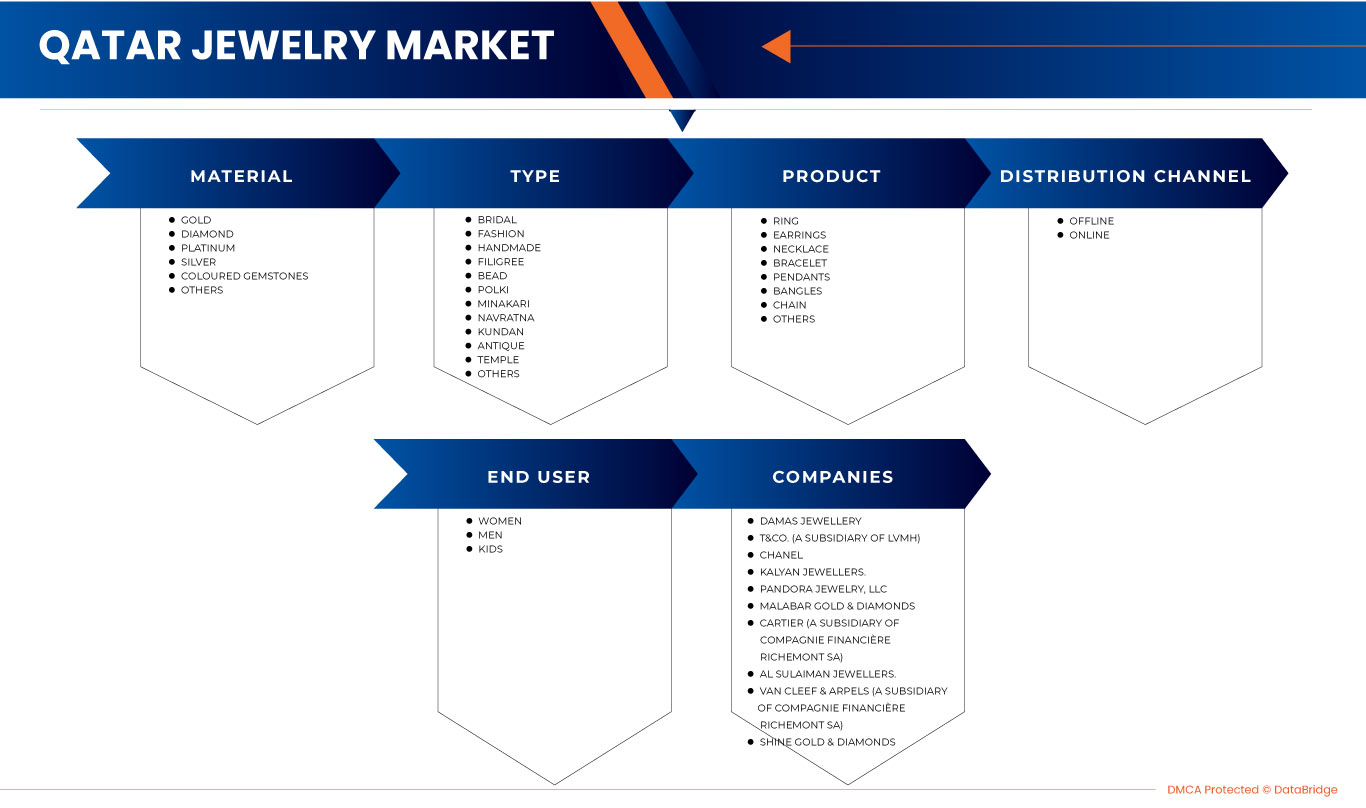 QATAR JEWELRY MARKET

MATERIAL
- GOLD
- DIAMOND
- PLATINUM
- SILVER
- COLOURED GEMSTONES
- OTHERS

TYPE
- BRIDAL
- FASHION
- HANDMADE
- FILIGREE
- BEAD
- POLKI
- MINAKARI
- NAVRATNA
- KUNDAN
- ANTIQUE
- TEMPLE
- OTHERS

PRODUCT
- RING
- EARRINGS
- NECKLACE
- BRACELET
- PENDANTS
- BANGLES
- CHAIN
- OTHERS

DISTRIBUTION CHANNEL
- OFFLINE
- ONLINE

END USER
- WOMEN
- MEN
- KIDS

COMPANIES
- DAMAS JEWELLERY
- T&CO. (A SUBSIDIARY OF LVMH)
- CHANEL
- KALYAN JEWELLERS.
- PANDORA JEWELRY, LLC
- MALABAR GOLD & DIAMONDS
- CARTIER (A SUBSIDIARY OF COMPAGNIE FINANCIÈRE RICHEMONT SA)
- AL SULAIMAN JEWELLERS.
- VAN CLEEF & ARPELS (A SUBSIDIARY OF COMPAGNIE FINANCIÈRE RICHEMONT SA)
- SHINE GOLD & DIAMONDS

DMCA Protected © DataBridge